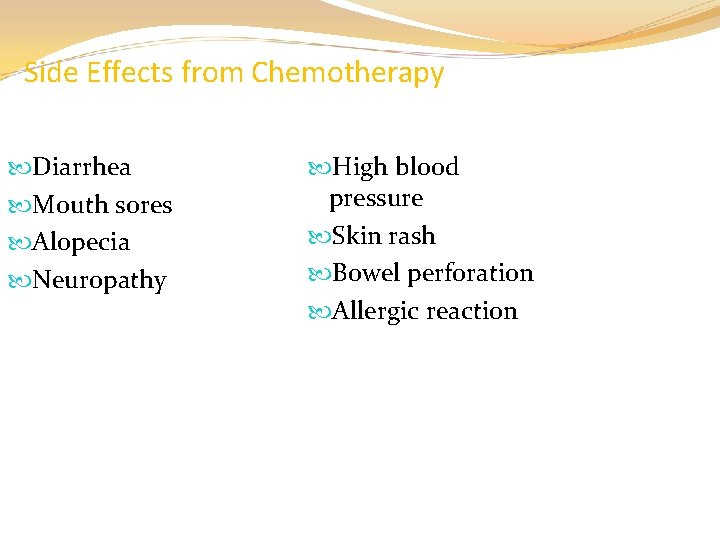 Side Effects from Chemotherapy

Diarrhea
Mouth sores
Alopecia
Neuropathy

High blood pressure
Skin rash
Bowel perforation
Allergic reaction